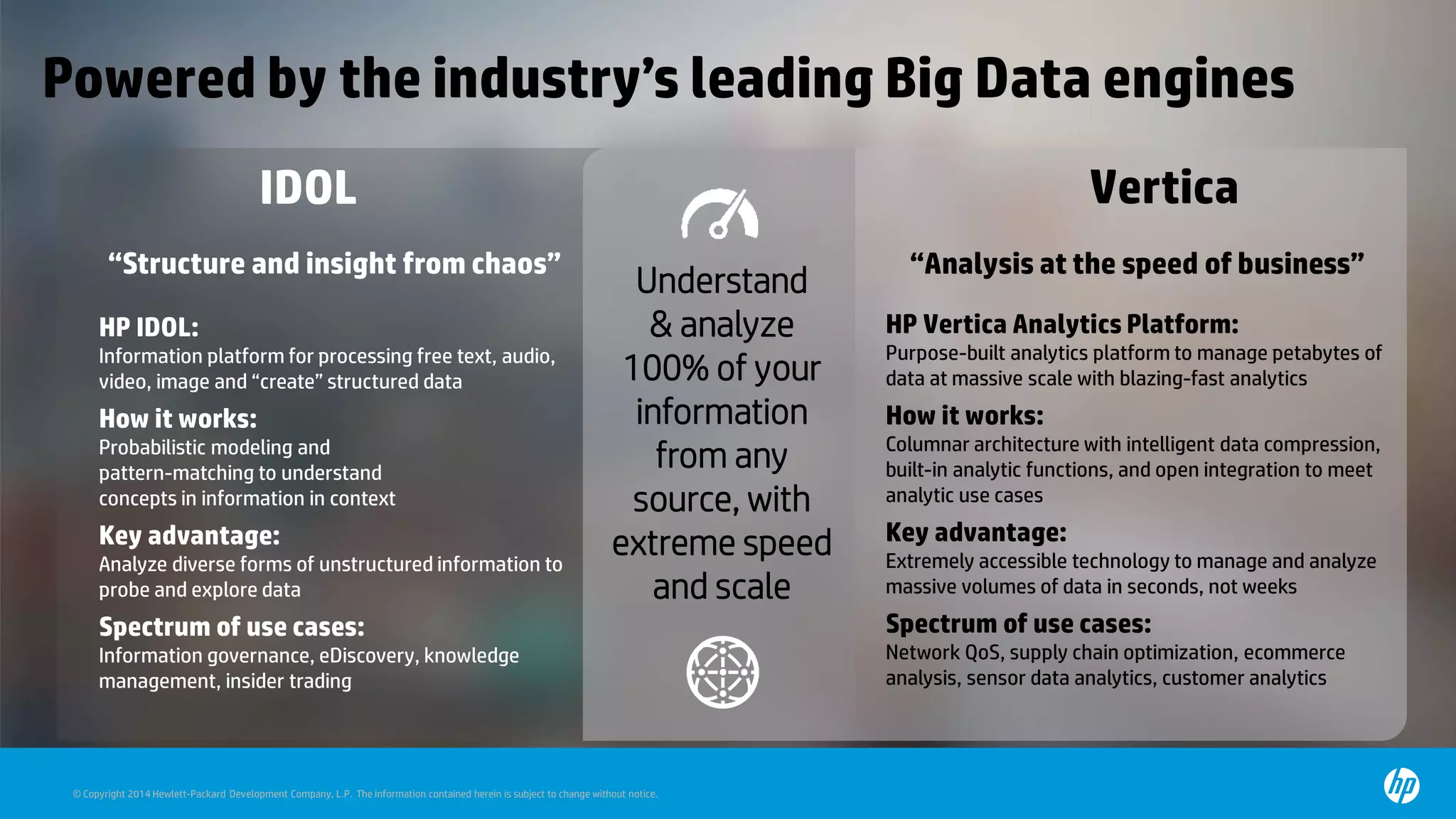 Powered by the industry's leading Big Data engines

IDOL

"Structure and insight from chaos"

HP IDOL:
Information platform for processing free text, audio, video, image and "create" structured data

How it works:
Probabilistic modeling and pattern-matching to understand concepts in information in context

Key advantage:
Analyze diverse forms of unstructured information to probe and explore data

Spectrum of use cases:
Information governance, eDiscovery, knowledge management, insider trading

Understand & analyze 100% of your information from any source, with extreme speed and scale

Vertica

"Analysis at the speed of business"

HP Vertica Analytics Platform:
Purpose-built analytics platform to manage petabytes of data at massive scale with blazing-fast analytics

How it works:
Columnar architecture with intelligent data compression, built-in analytic functions, and open integration to meet analytic use cases

Key advantage:
Extremely accessible technology to manage and analyze massive volumes of data in seconds, not weeks

Spectrum of use cases:
Network QoS, supply chain optimization, ecommerce analysis, sensor data analytics, customer analytics

© Copyright 2014 Hewlett-Packard Development Company, L.P. The information contained herein is subject to change without notice.

hp